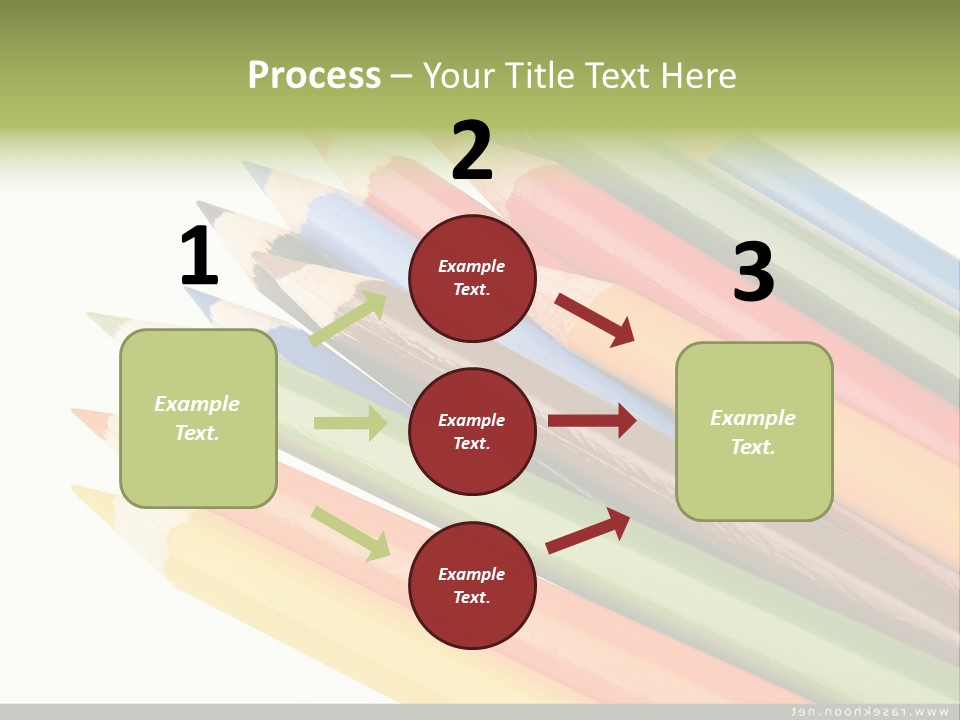 Process – Your Title Text Here

1

Example Text.

2

Example Text.

Example Text.

Example Text.

3

Example Text.

www.rasekhoon.net